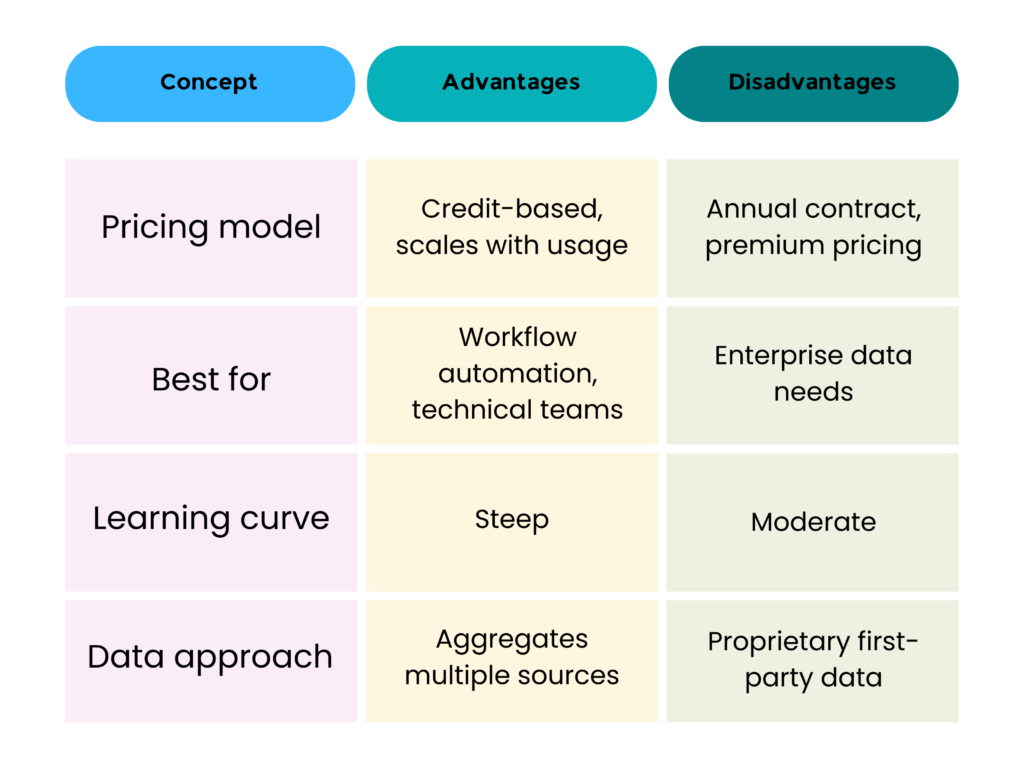 | Concept | Advantages | Disadvantages |
|---|---|---|
| Pricing model | Credit-based, scales with usage | Annual contract, premium pricing |
| Best for | Workflow automation, technical teams | Enterprise data needs |
| Learning curve | Steep | Moderate |
| Data approach | Aggregates multiple sources | Proprietary first-party data |